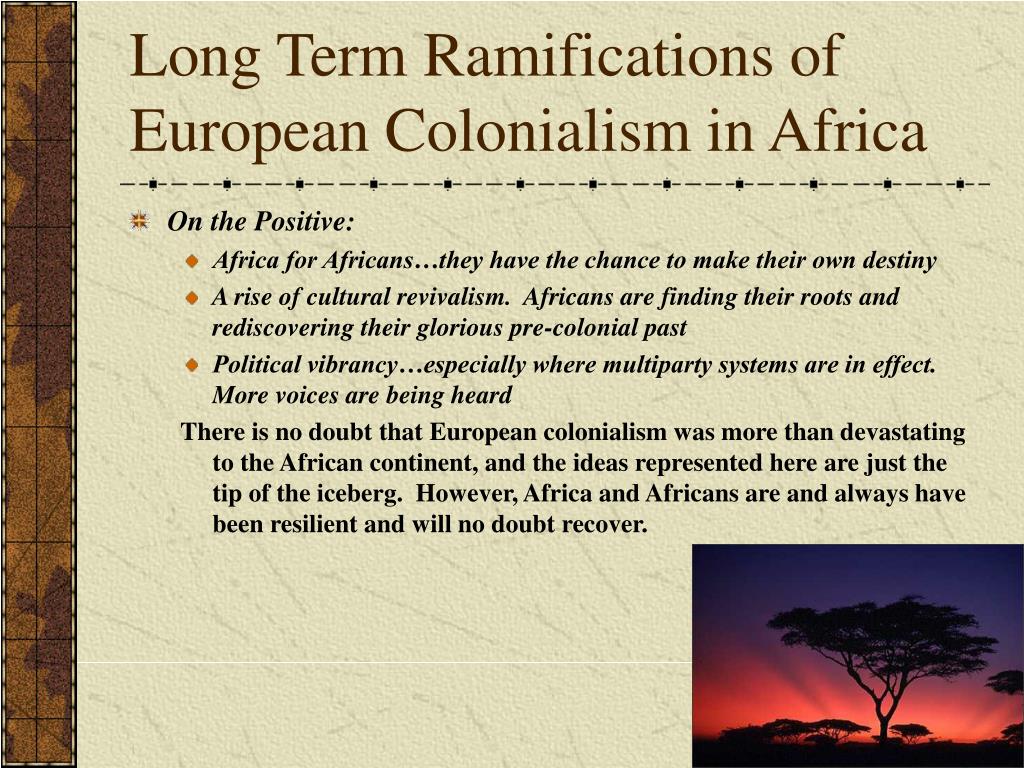 Long Term Ramifications of European Colonialism in Africa

On the Positive:

Africa for Africans…they have the chance to make their own destiny

A rise of cultural revivalism. Africans are finding their roots and rediscovering their glorious pre-colonial past

Political vibrancy…especially where multiparty systems are in effect. More voices are being heard

There is no doubt that European colonialism was more than devastating to the African continent, and the ideas represented here are just the tip of the iceberg. However, Africa and Africans are and always have been resilient and will no doubt recover.